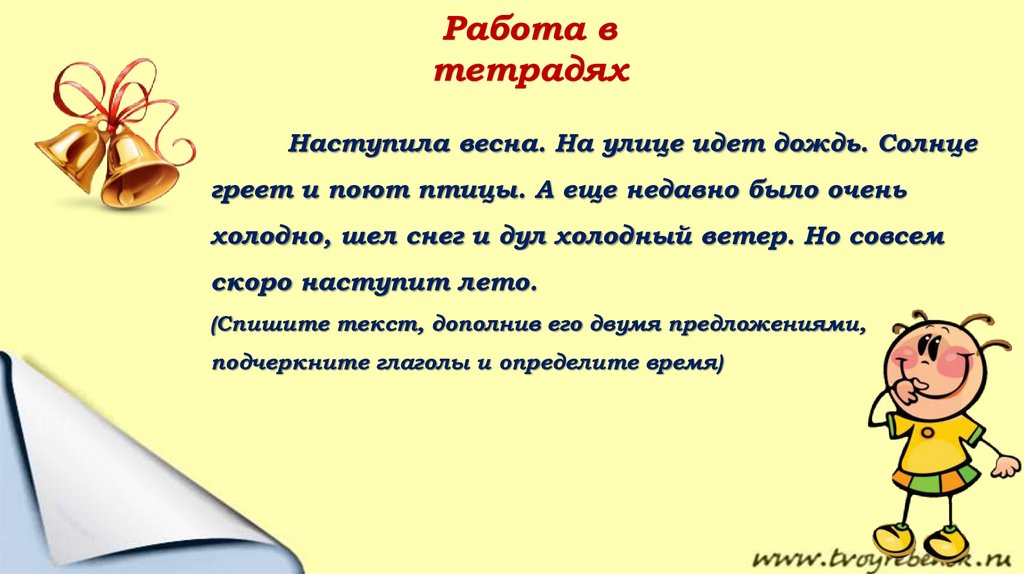 Работа в тетрадях

Наступила весна. На улице идет дождь. Солнце греет и поют птицы. А еще недавно было очень холодно, шел снег и дул холодный ветер. Но совсем скоро наступит лето.

(Спишите текст, дополнив его двумя предложениями, подчеркните глаголы и определите время)

www.tvoyrebenok.ru